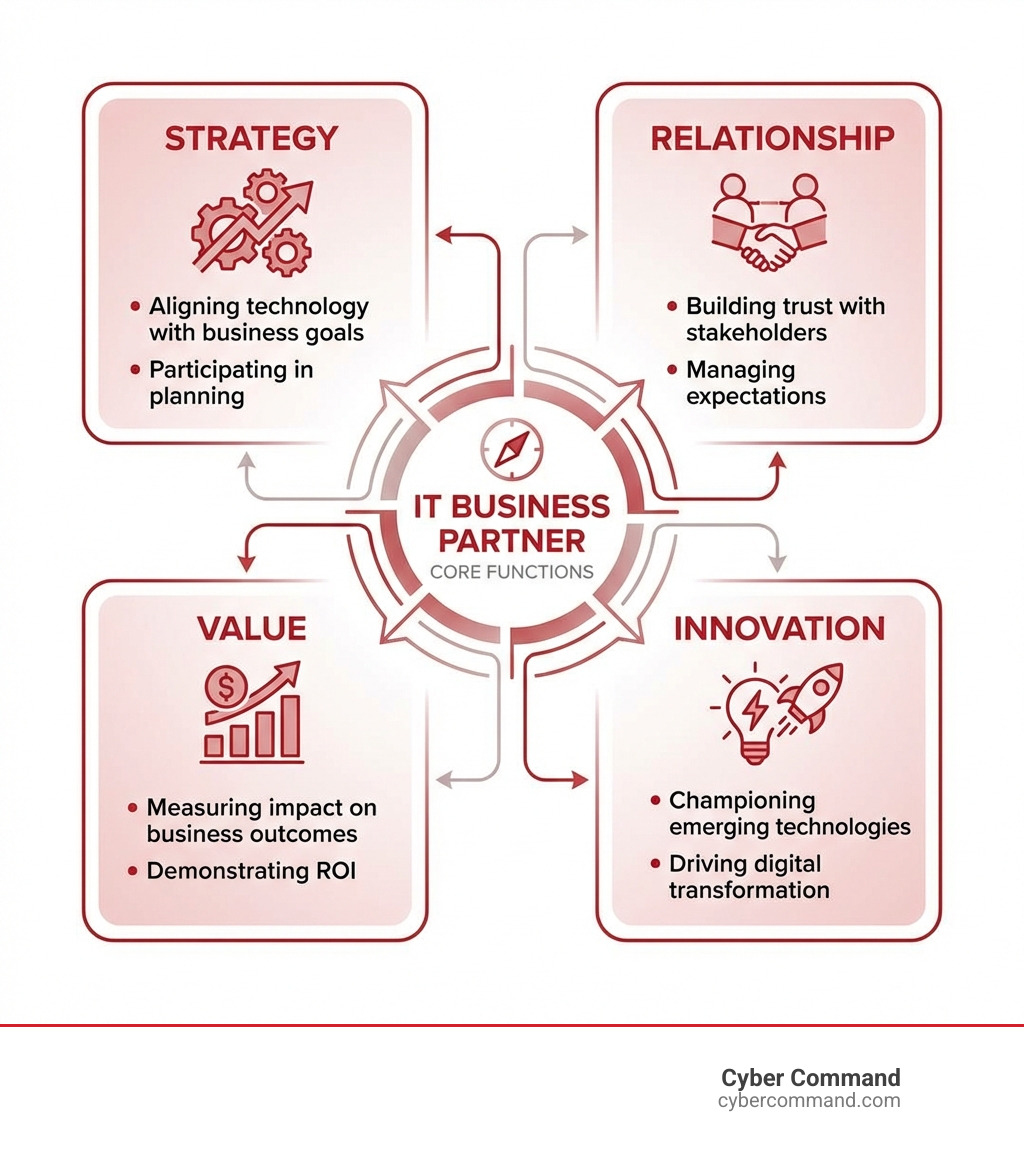 STRATEGY

• Aligning technology with business goals
• Participating in planning

RELATIONSHIP

• Building trust with stakeholders
• Managing expectations

IT BUSINESS PARTNER
CORE FUNCTIONS

VALUE

• Measuring impact on business outcomes
• Demonstrating ROI

INNOVATION

• Championing emerging technologies
• Driving digital transformation

Cyber Command
cybercommand.com